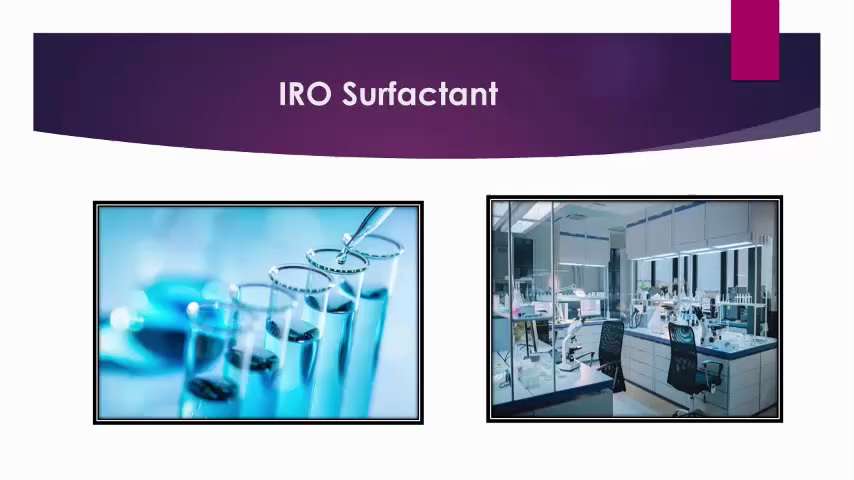 IRO Surfactant